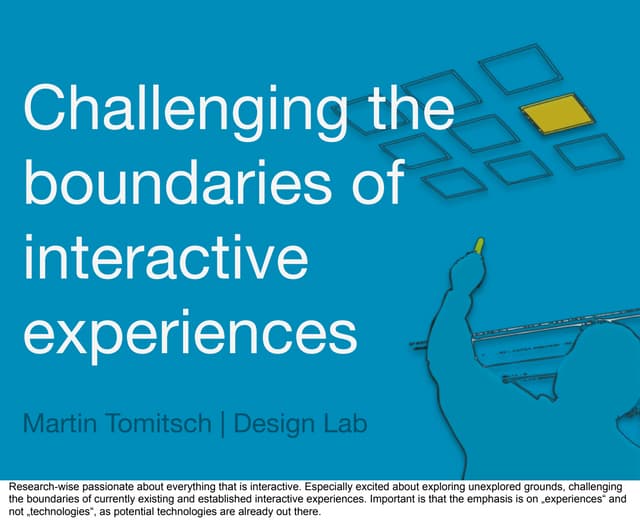 Challenging the boundaries of interactive experiences

Martin Tomitsch | Design Lab

Research-wise passionate about everything that is interactive. Especially excited about exploring unexplored grounds, challenging the boundaries of currently existing and established interactive experiences. Important is that the emphasis is on „experiences“ and not „technologies“, as potential technologies are already out there.